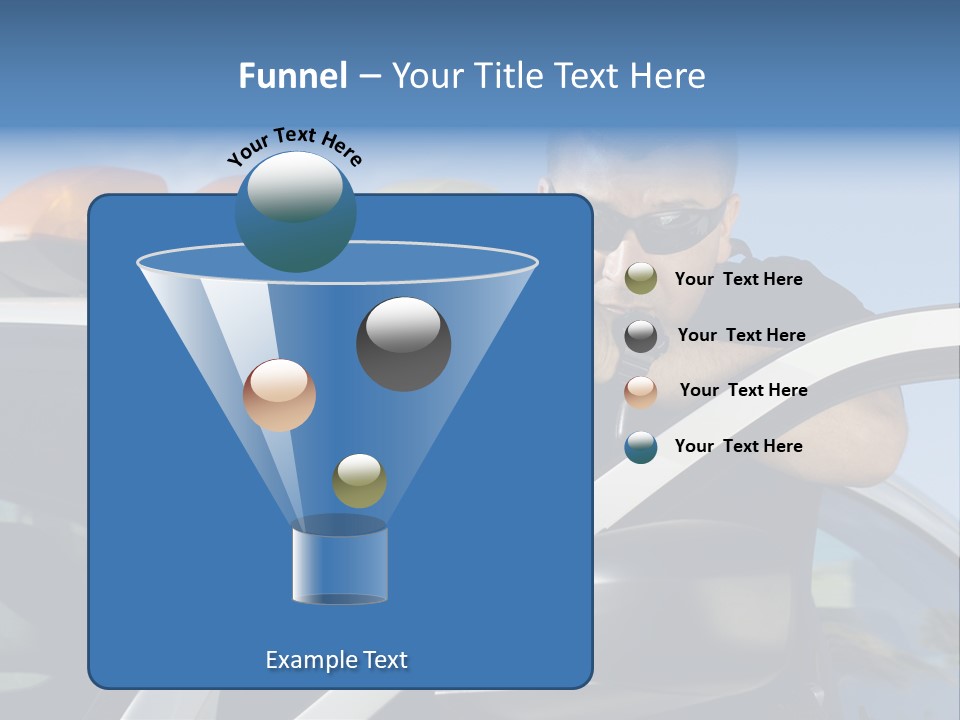 Funnel – Your Title Text Here

Your Text Here

Your Text Here

Your Text Here

Your Text Here

Your Text Here

Example Text